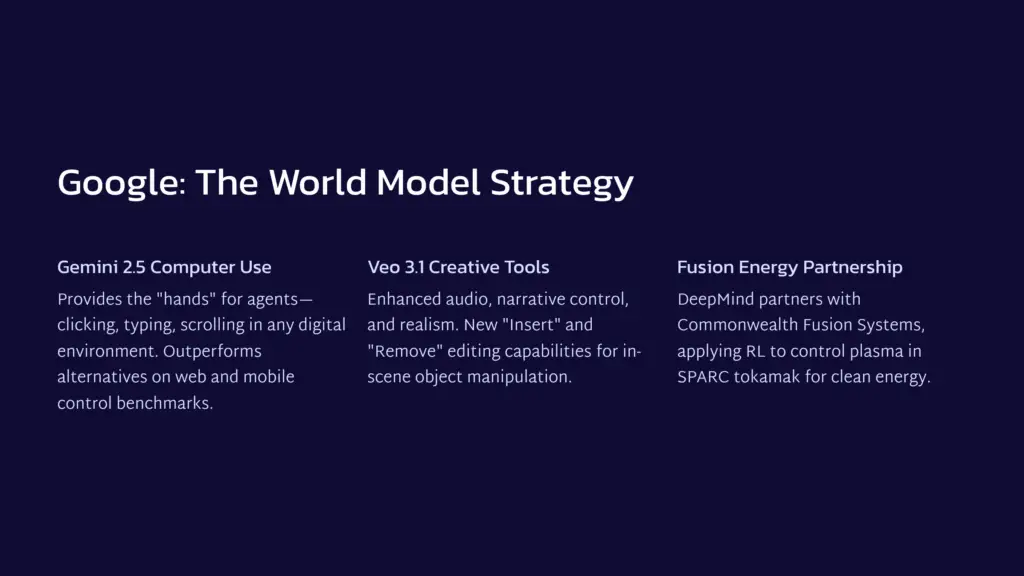 Google: The World Model Strategy

Gemini 2.5 Computer Use

Provides the "hands" for agents—clicking, typing, scrolling in any digital environment. Outperforms alternatives on web and mobile control benchmarks.

Veo 3.1 Creative Tools

Enhanced audio, narrative control, and realism. New "Insert" and "Remove" editing capabilities for in-scene object manipulation.

Fusion Energy Partnership

DeepMind partners with Commonwealth Fusion Systems, applying RL to control plasma in SPARC tokamak for clean energy.